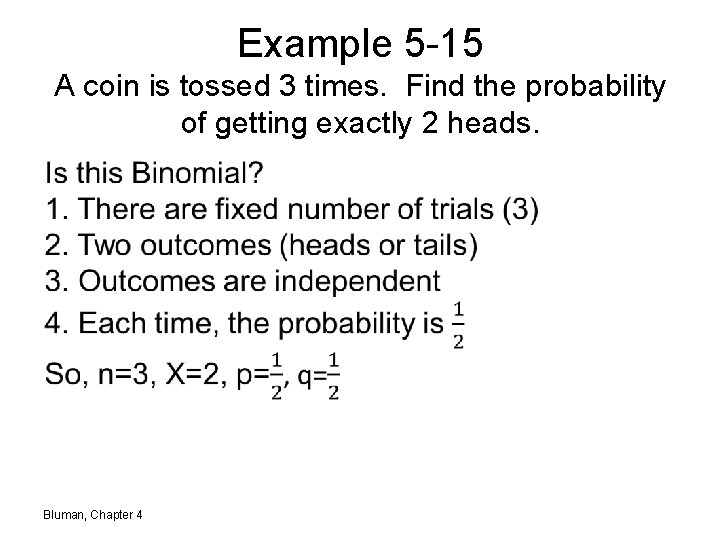 Example 5-15

A coin is tossed 3 times. Find the probability of getting exactly 2 heads.

Is this Binomial?
1. There are fixed number of trials (3)
2. Two outcomes (heads or tails)
3. Outcomes are independent
4. Each time, the probability is $\frac{1}{2}$
So, n=3, X=2, p=$\frac{1}{2}$, q=$\frac{1}{2}$

Bluman, Chapter 4